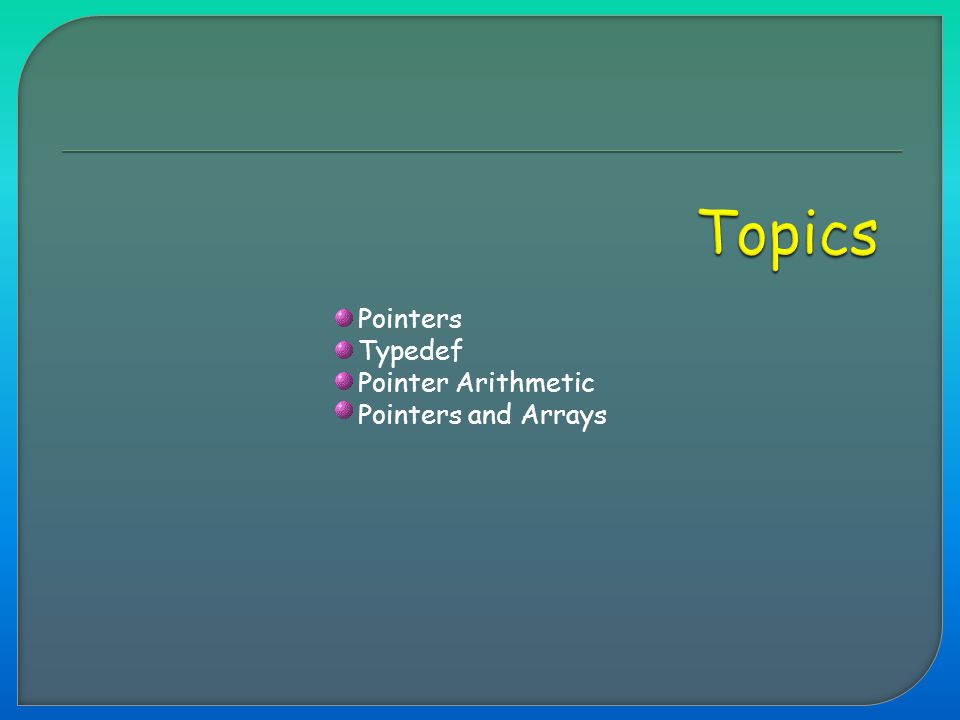 Topics

Pointers
Typedef
Pointer Arithmetic
Pointers and Arrays